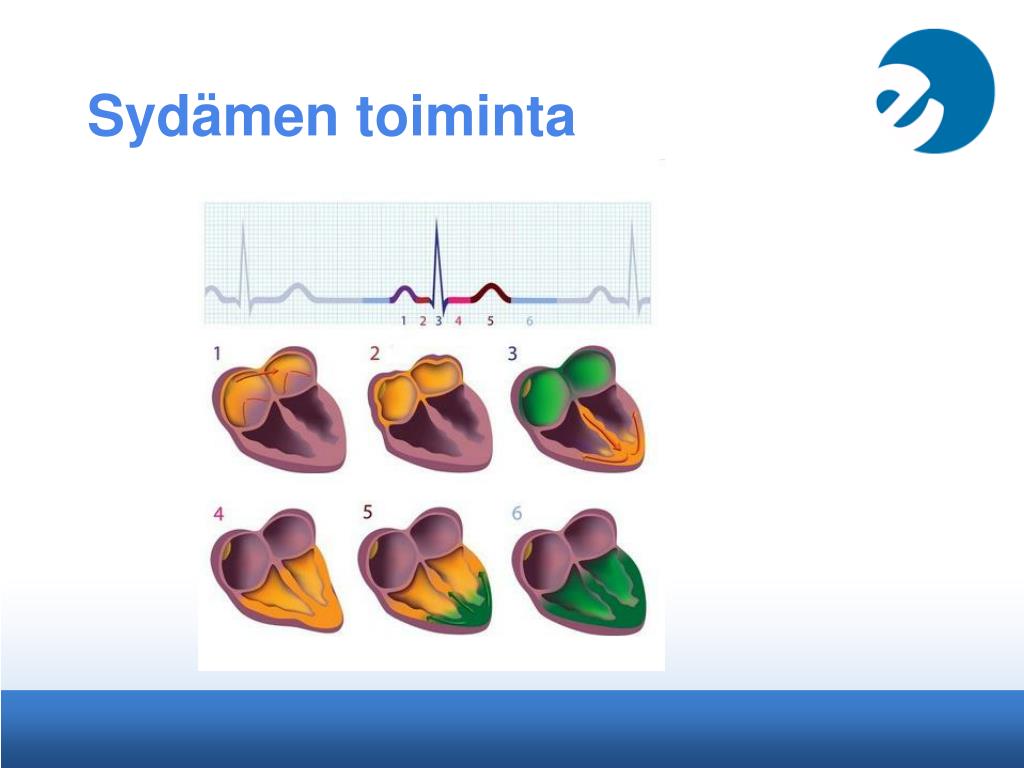 Sydämen toiminta

1 2 3 4 5 6

1

2

3

4

5

6